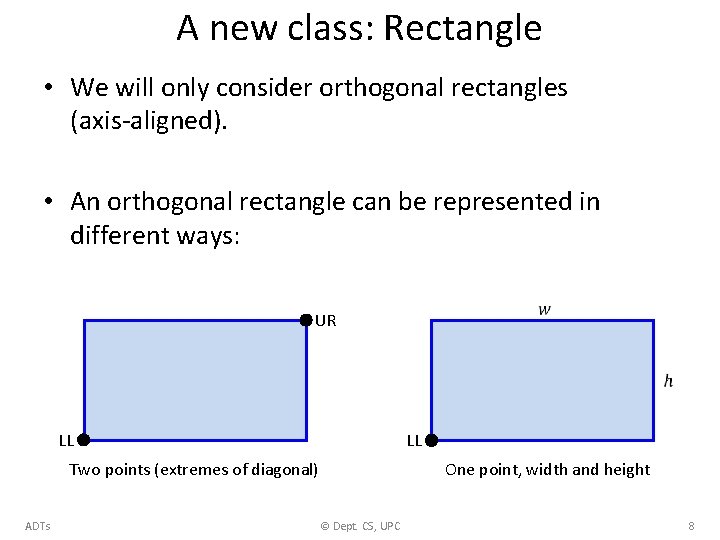 A new class: Rectangle

• We will only consider orthogonal rectangles (axis-aligned).

• An orthogonal rectangle can be represented in different ways:

UR

LL

Two points (extremes of diagonal)

$w$

$h$

LL

One point, width and height

ADTs

© Dept. CS, UPC

8